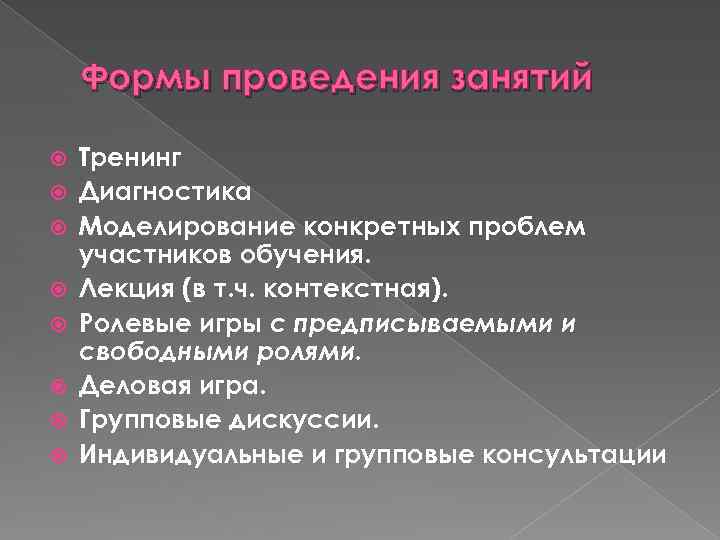 Формы проведения занятий

Тренинг
Диагностика
Моделирование конкретных проблем участников обучения.
Лекция (в т.ч. контекстная).
Ролевые игры с предписываемыми и свободными ролями.
Деловая игра.
Групповые дискуссии.
Индивидуальные и групповые консультации